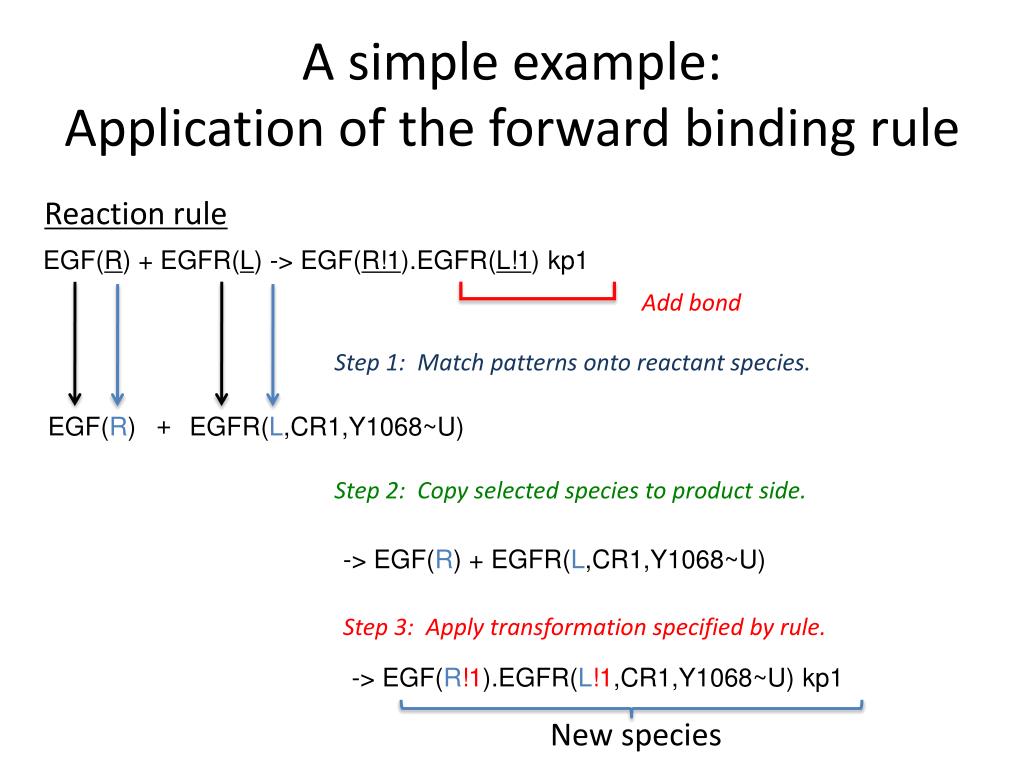 A simple example:
Application of the forward binding rule

Reaction rule

EGF(R) + EGFR(L) -> EGF(R!1).EGFR(L!1) kp1

Add bond

Step 1: Match patterns onto reactant species.

EGF(R) + EGFR(L,CR1,Y1068~U)

Step 2: Copy selected species to product side.

-> EGF(R) + EGFR(L,CR1,Y1068~U)

Step 3: Apply transformation specified by rule.

-> EGF(R!1).EGFR(L!1,CR1,Y1068~U) kp1

New species